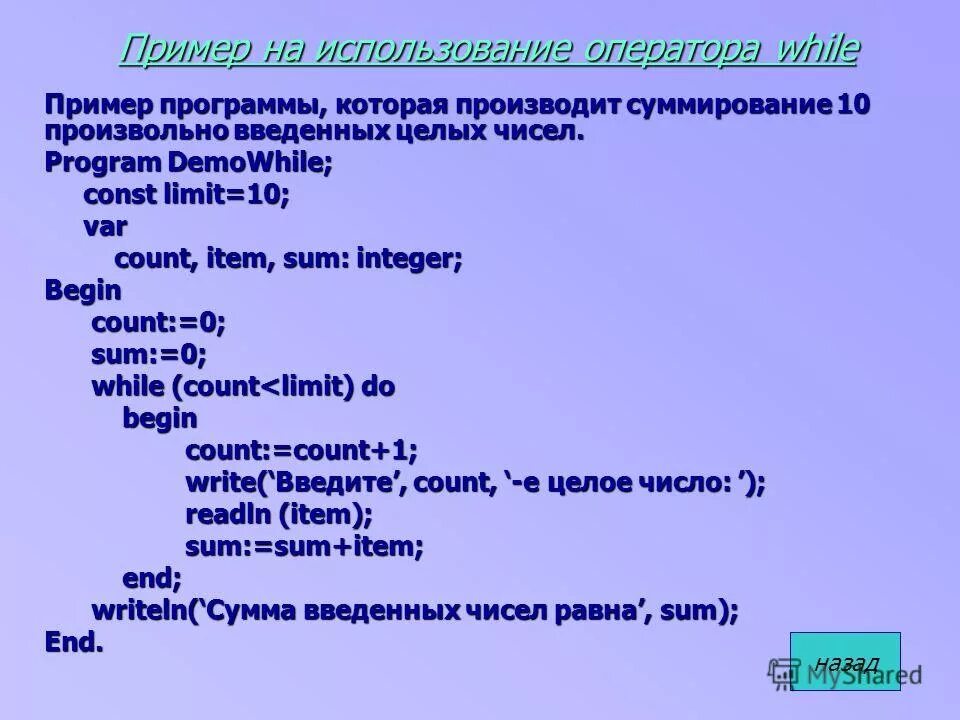 Пример на использование оператора while

Пример программы, которая производит суммирование 10 произвольно введенных целых чисел.

Program DemoWhile;
const limit=10;
var
count, item, sum: integer;
Begin
count:=0;
sum:=0;
while (count<limit) do
begin
count:=count+1;
write(‘Введите’, count, ‘-е целое число: ’);
readln (item);
sum:=sum+item;
end;
writeln(‘Сумма введенных чисел равна’, sum);
End.

назад

MyShared